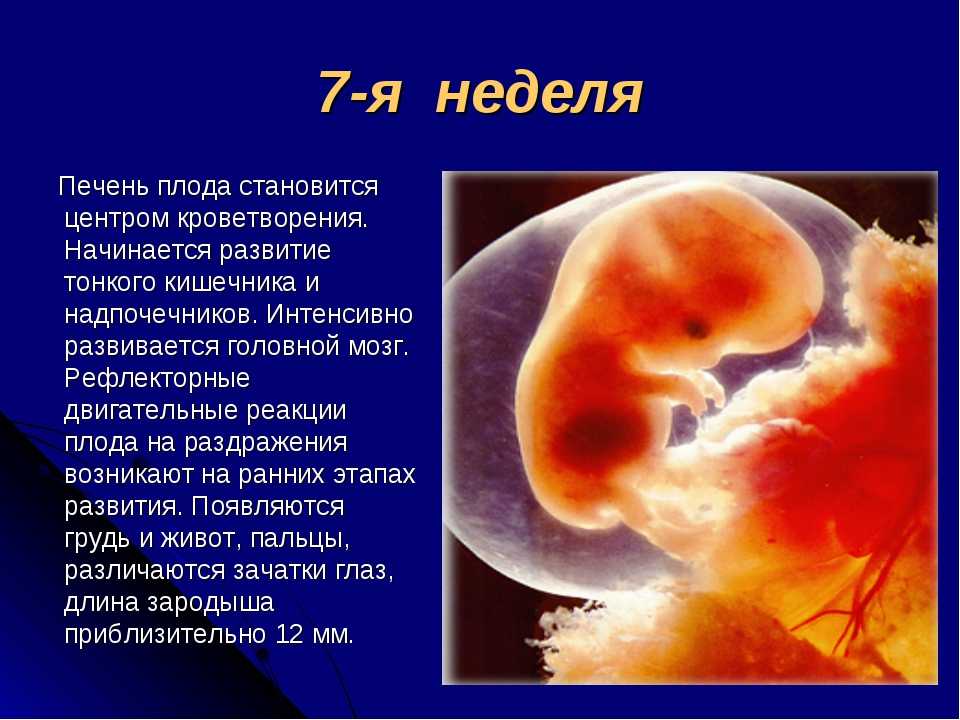 7-я неделя

Печень плода становится центром кроветворения. Начинается развитие тонкого кишечника и надпочечников. Интенсивно развивается головной мозг. Рефлекторные двигательные реакции плода на раздражения возникают на ранних этапах развития. Появляются грудь и живот, пальцы, различаются зачатки глаз, длина зародыша приблизительно 12 мм.